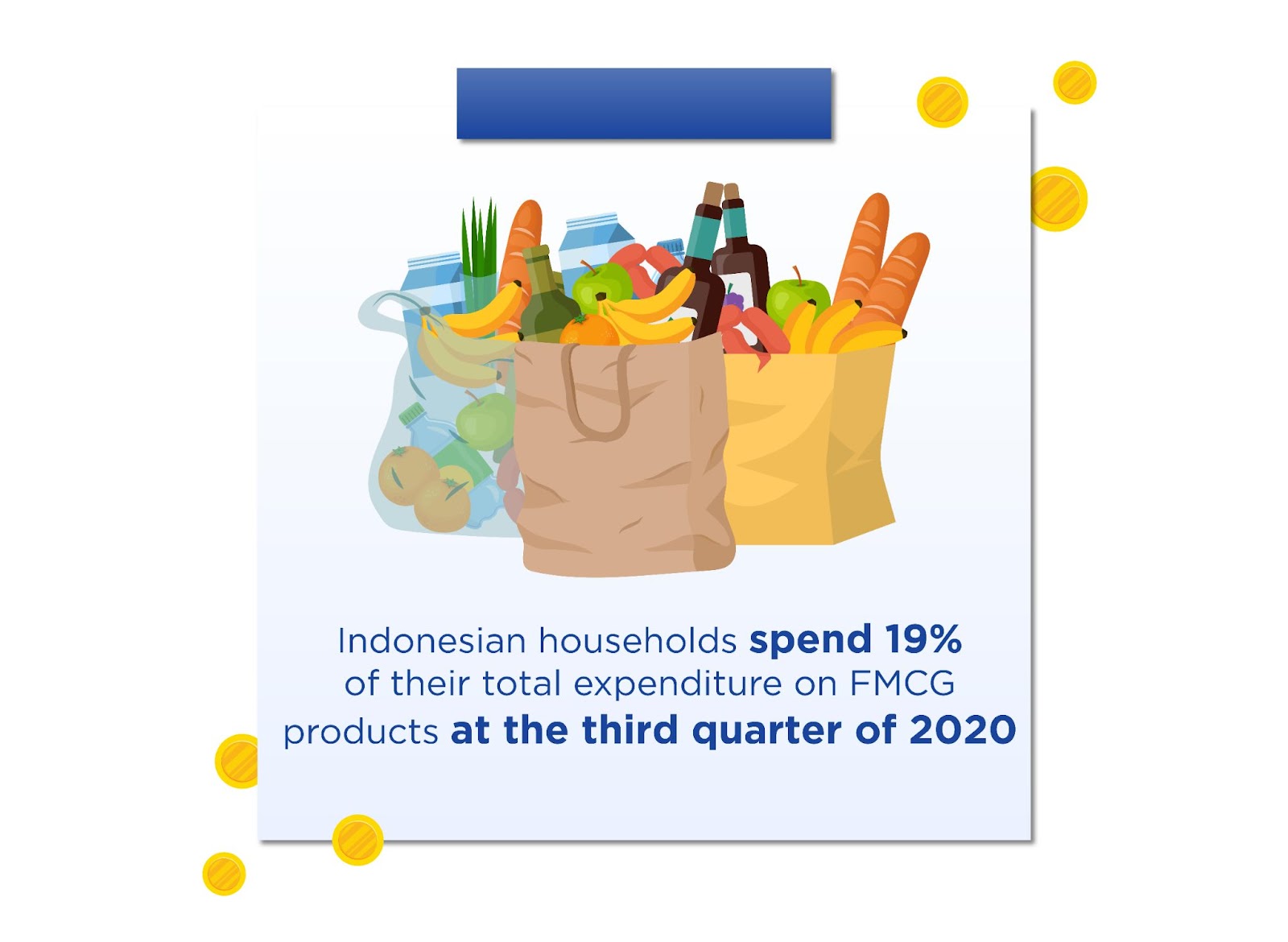 Indonesian households spend 19% of their total expenditure on FMCG products at the third quarter of 2020